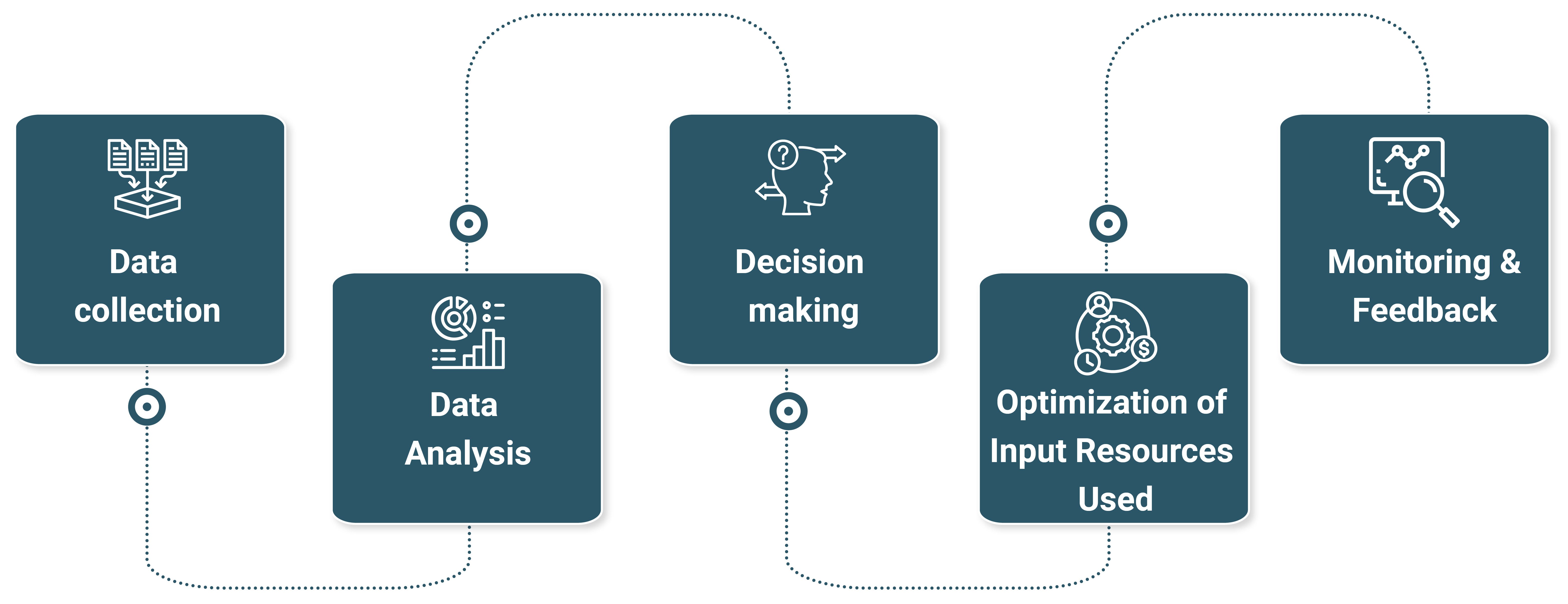 Data collection

Data Analysis

Decision making

Optimization of Input Resources Used

Monitoring & Feedback